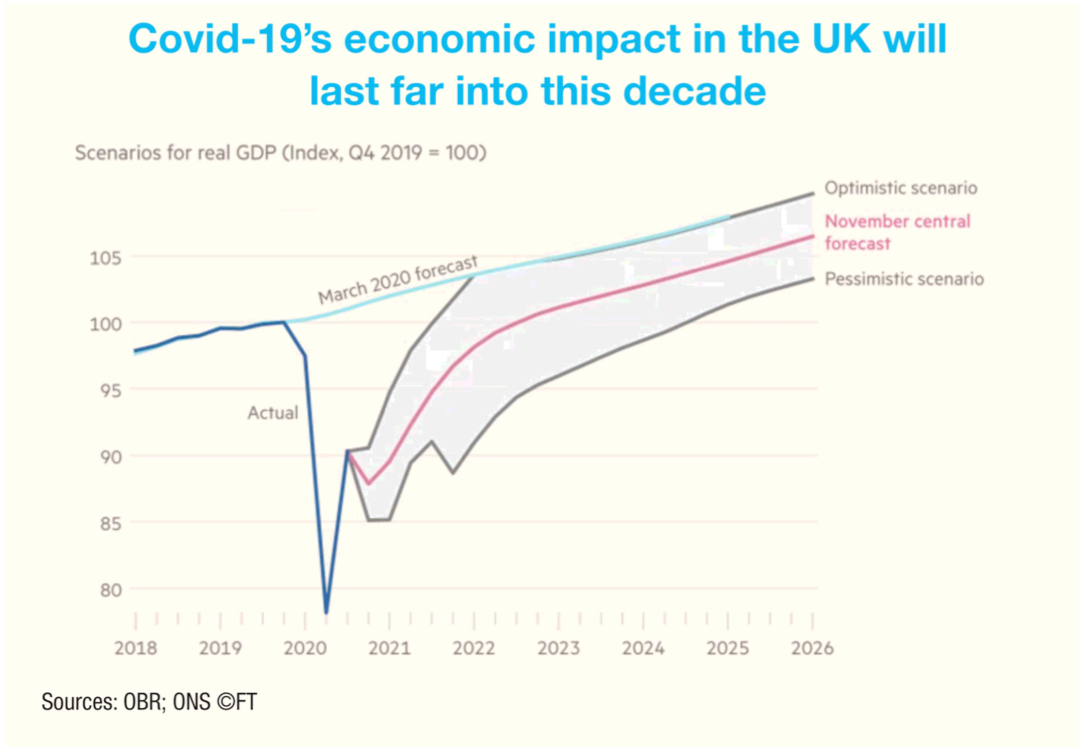 Covid-19's economic impact in the UK will last far into this decade

Scenarios for real GDP (Index, Q4 2019 = 100)

Optimistic scenario
November central forecast
Pessimistic scenario
March 2020 forecast
Actual

105
100
95
90
85
80

2018
2019
2020
2021
2022
2023
2024
2025
2026

Sources: OBR; ONS ©FT